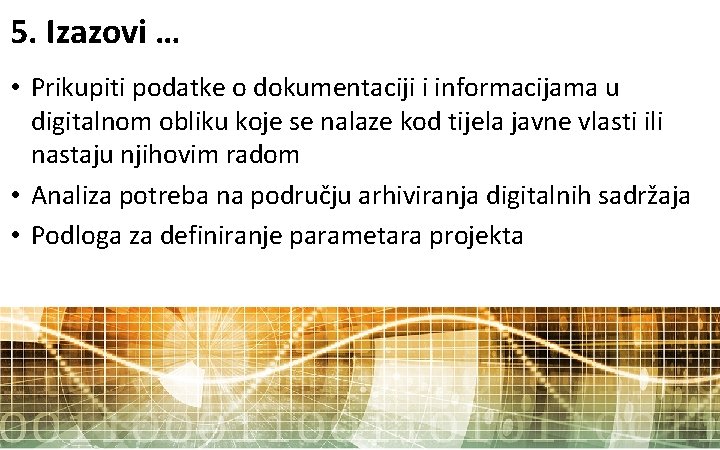 5. Izazovi …

• Prikupiti podatke o dokumentaciji i informacijama u digitalnom obliku koje se nalaze kod tijela javne vlasti ili nastaju njihovim radom
• Analiza potreba na području arhiviranja digitalnih sadržaja
• Podloga za definiranje parametara projekta